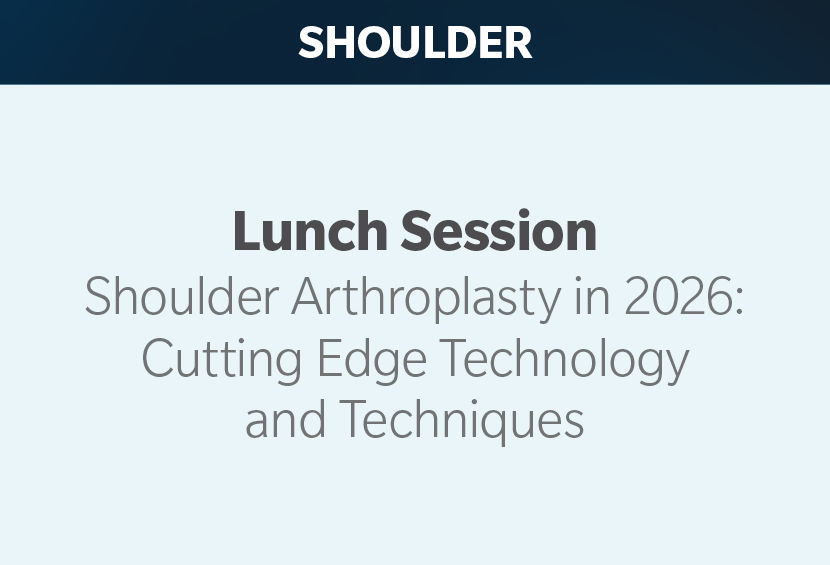 SHOULDER

Lunch Session
Shoulder Arthroplasty in 2026: Cutting Edge Technology and Techniques